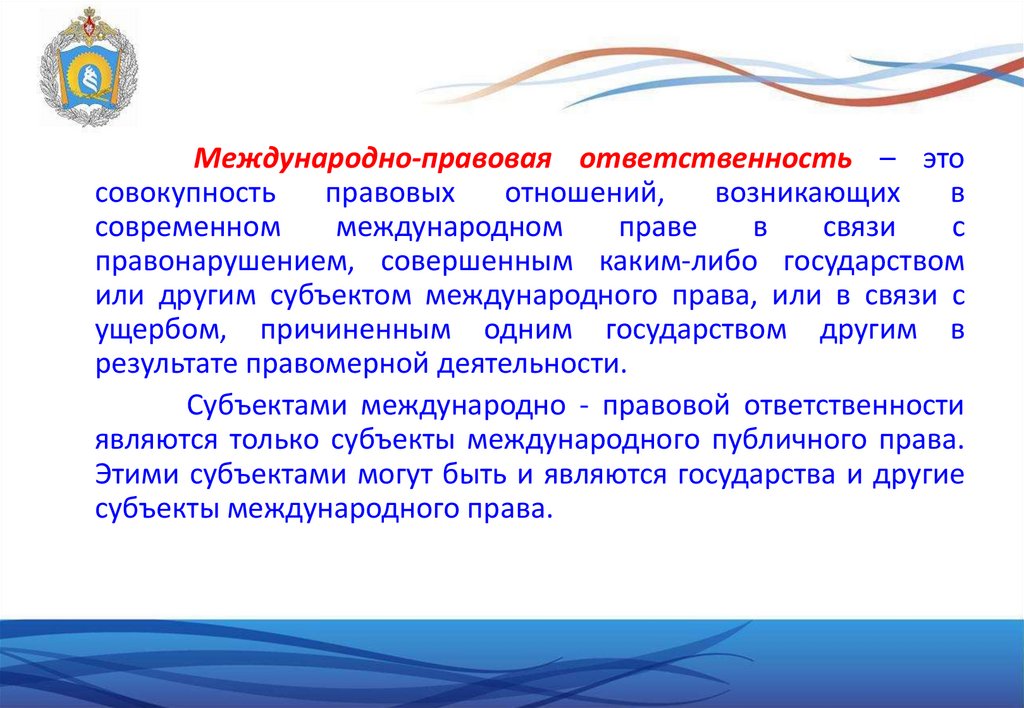 Международно-правовая ответственность – это совокупность правовых отношений, возникающих в современном международном праве в связи с правонарушением, совершенным каким-либо государством или другим субъектом международного права, или в связи с ущербом, причиненным одним государством другим в результате правомерной деятельности.

Субъектами международно - правовой ответственности являются только субъекты международного публичного права. Этими субъектами могут быть и являются государства и другие субъекты международного права.